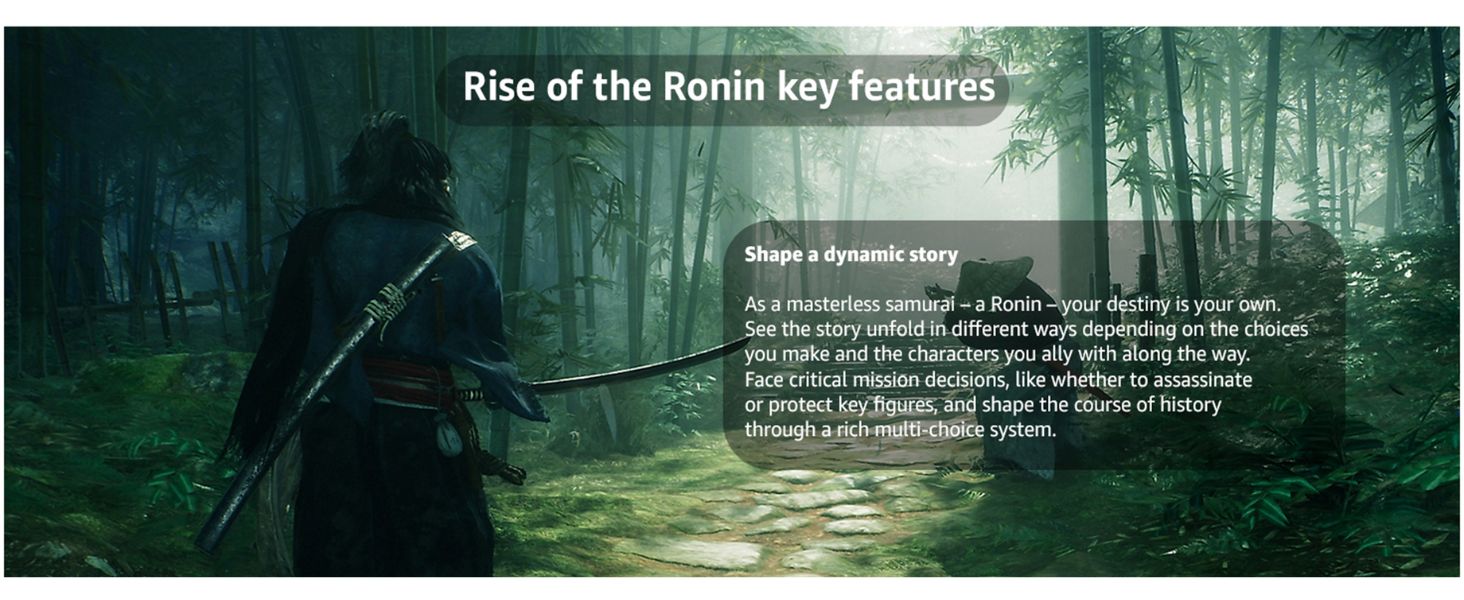 Rise of the Ronin key features

Shape a dynamic story

As a masterless samurai – a Ronin – your destiny is your own. See the story unfold in different ways depending on the choices you make and the characters you ally with along the way. Face critical mission decisions, like whether to assassinate or protect key figures, and shape the course of history through a rich multi-choice system.